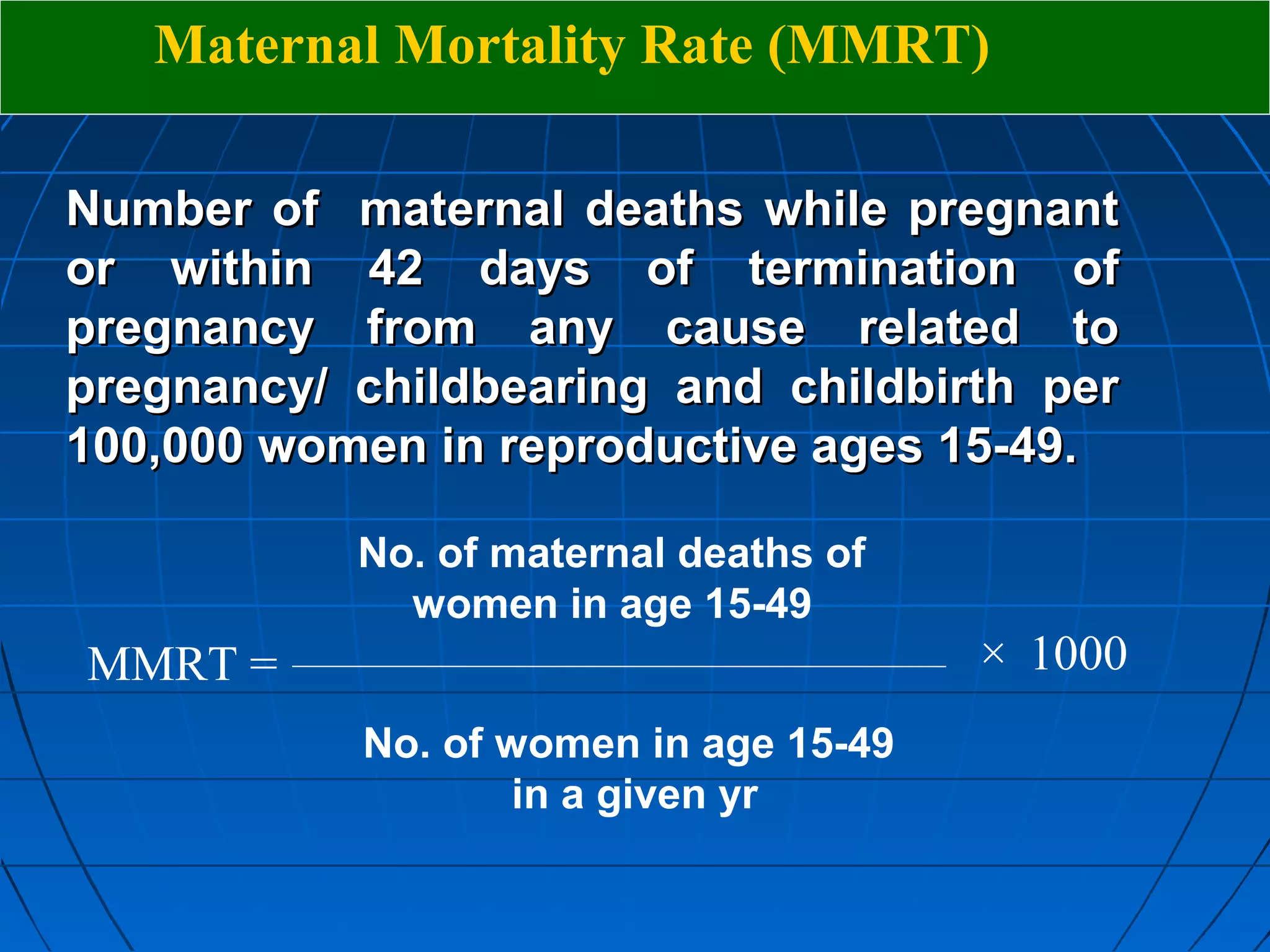 Maternal Mortality Rate (MMRT)

Number of maternal deaths while pregnant or within 42 days of termination of pregnancy from any cause related to pregnancy/ childbearing and childbirth per 100,000 women in reproductive ages 15-49.

$\text{MMRT} = \frac{\text{No. of maternal deaths of women in age 15-49}}{\text{No. of women in age 15-49 in a given yr}} \times 1000$